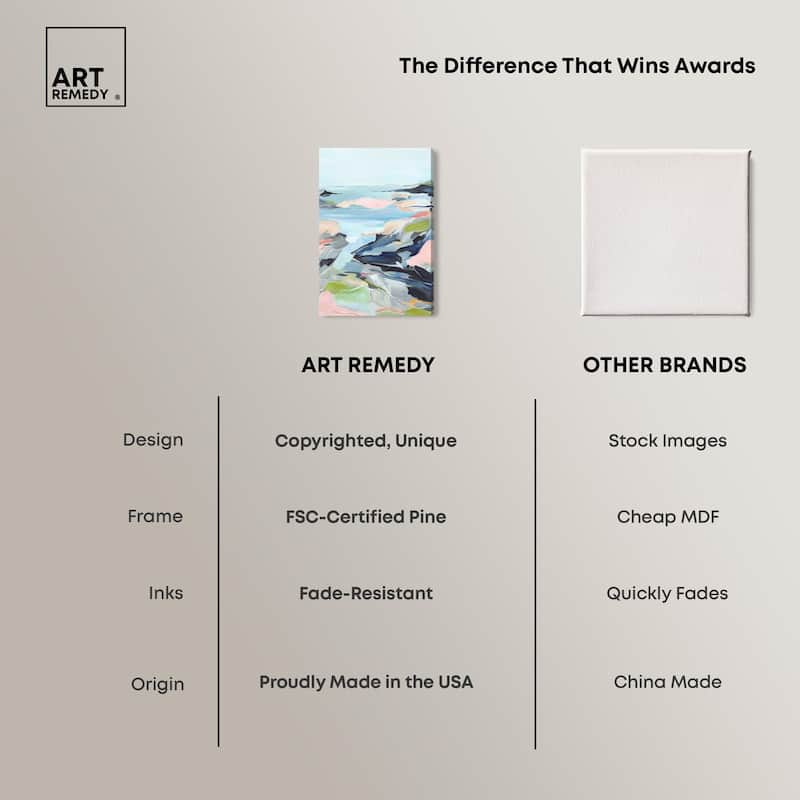 ART REMEDY ®

The Difference That Wins Awards

| | ART REMEDY | OTHER BRANDS |
|---|---|---|
| Design | Copyrighted, Unique | Stock Images |
| Frame | FSC-Certified Pine | Cheap MDF |
| Inks | Fade-Resistant | Quickly Fades |
| Origin | Proudly Made in the USA | China Made |